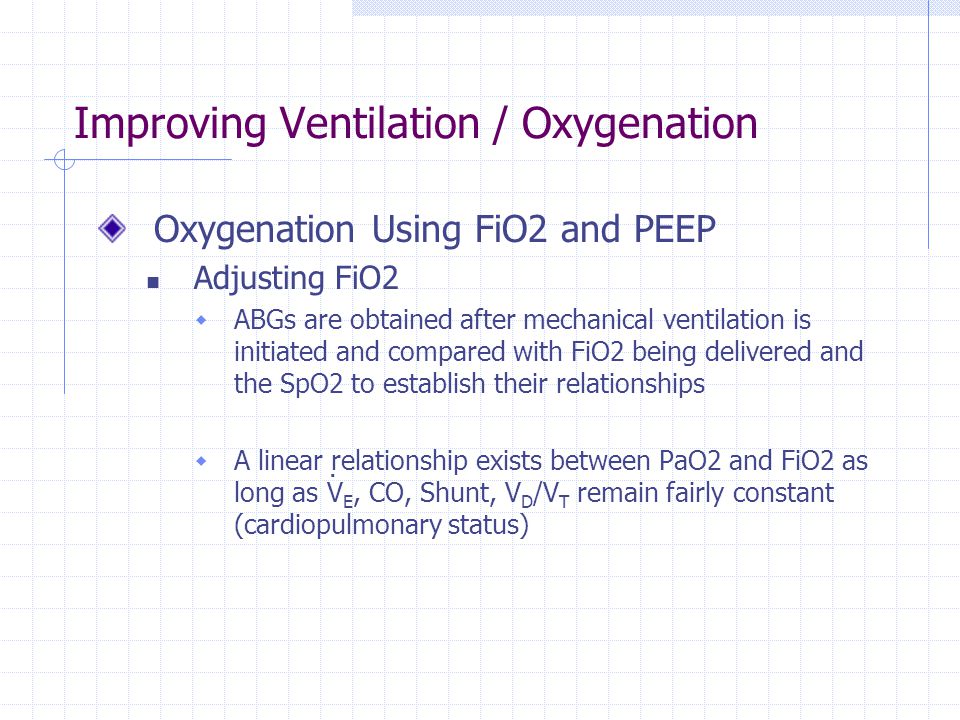 Improving Ventilation / Oxygenation

Oxygenation Using FiO2 and PEEP

Adjusting FiO2

ABGs are obtained after mechanical ventilation is initiated and compared with FiO2 being delivered and the SpO2 to establish their relationships

A linear relationship exists between PaO2 and FiO2 as long as $\dot{V}_E$, CO, Shunt, $V_D/V_T$ remain fairly constant (cardiopulmonary status)